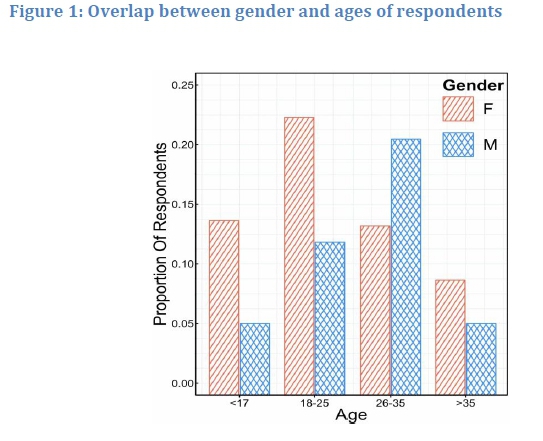 Figure 1: Overlap between gender and ages of respondents

Gender
F
M

Proportion Of Respondents
0.25
0.20
0.15
0.10
0.05
0.00

<17
18-25
26-35
>35
Age